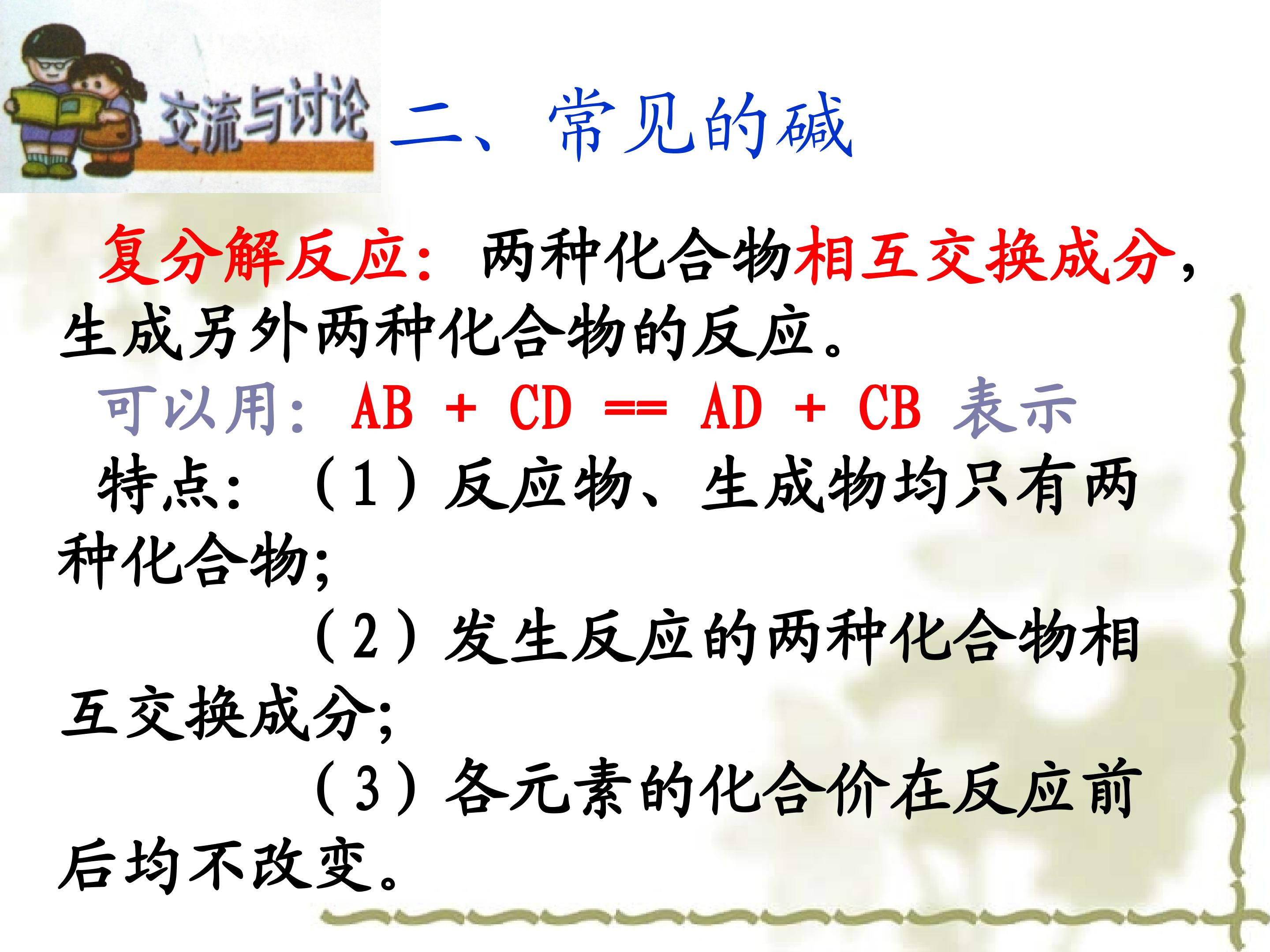 交流与讨论

二、常见的碱

复分解反应：两种化合物相互交换成分，生成另外两种化合物的反应。

可以用：AB + CD == AD + CB 表示

特点：（1）反应物、生成物均只有两种化合物；

（2）发生反应的两种化合物相互交换成分；

（3）各元素的化合价在反应前后均不改变。